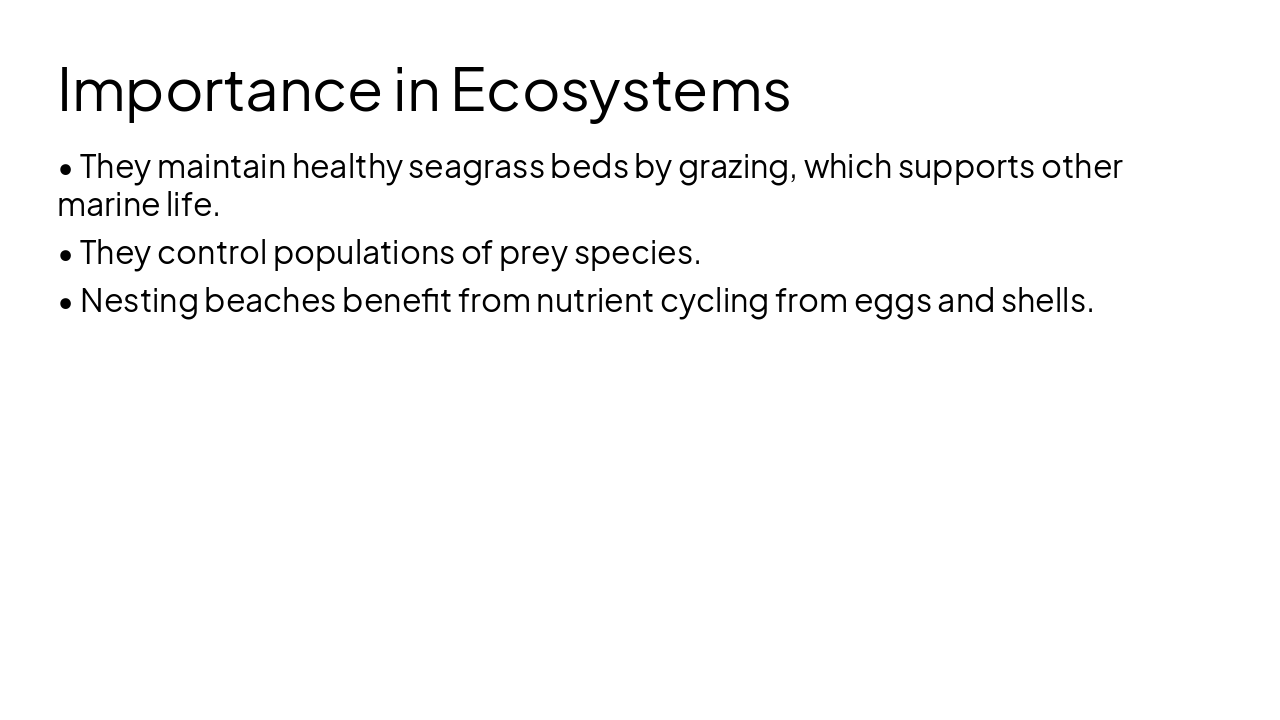 Importance in Ecosystems

• They maintain healthy seagrass beds by grazing, which supports other marine life.

• They control populations of prey species.

• Nesting beaches benefit from nutrient cycling from eggs and shells.